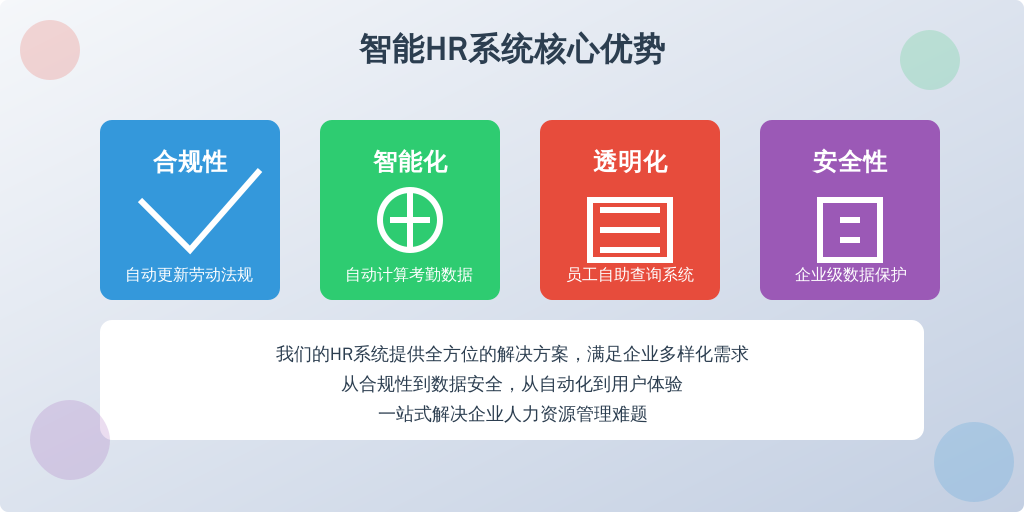 智能HR系统核心优势

合规性
自动更新劳动法规

智能化
自动计算考勤数据

透明化
员工自助查询系统

安全性
企业级数据保护

我们的HR系统提供全方位的解决方案，满足企业多样化需求
从合规性到数据安全，从自动化到用户体验
一站式解决企业人力资源管理难题